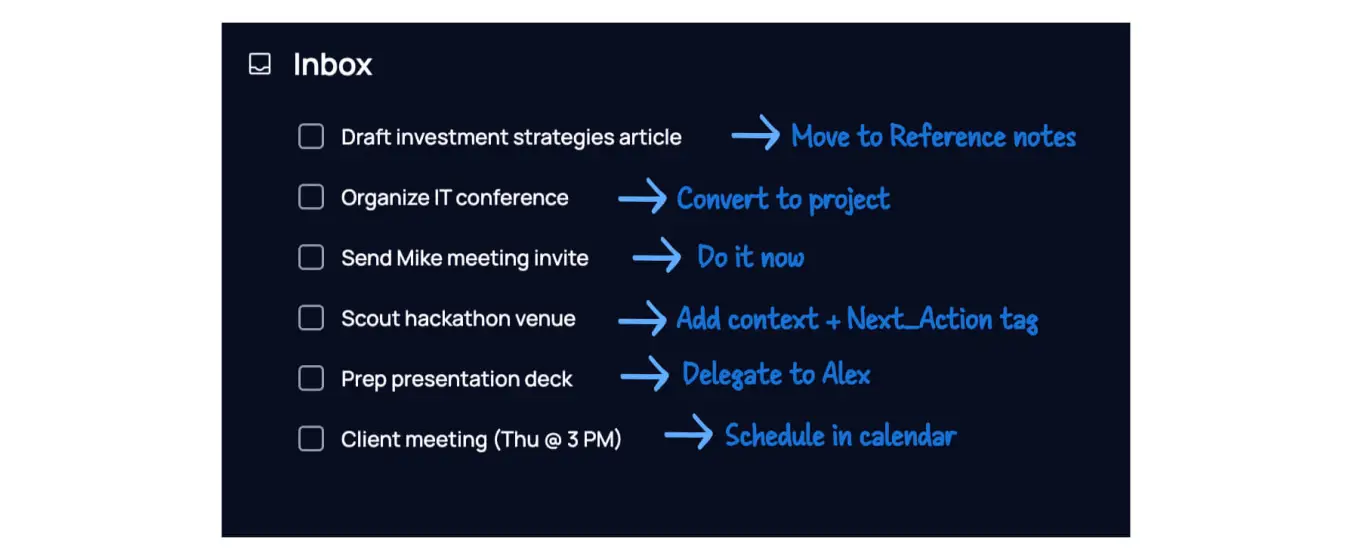 Inbox

Draft investment strategies article → Move to Reference notes

Organize IT conference → Convert to project

Send Mike meeting invite → Do it now

Scout hackathon venue → Add context + Next_Action tag

Prep presentation deck → Delegate to Alex

Client meeting (Thu @ 3 PM) → Schedule in calendar